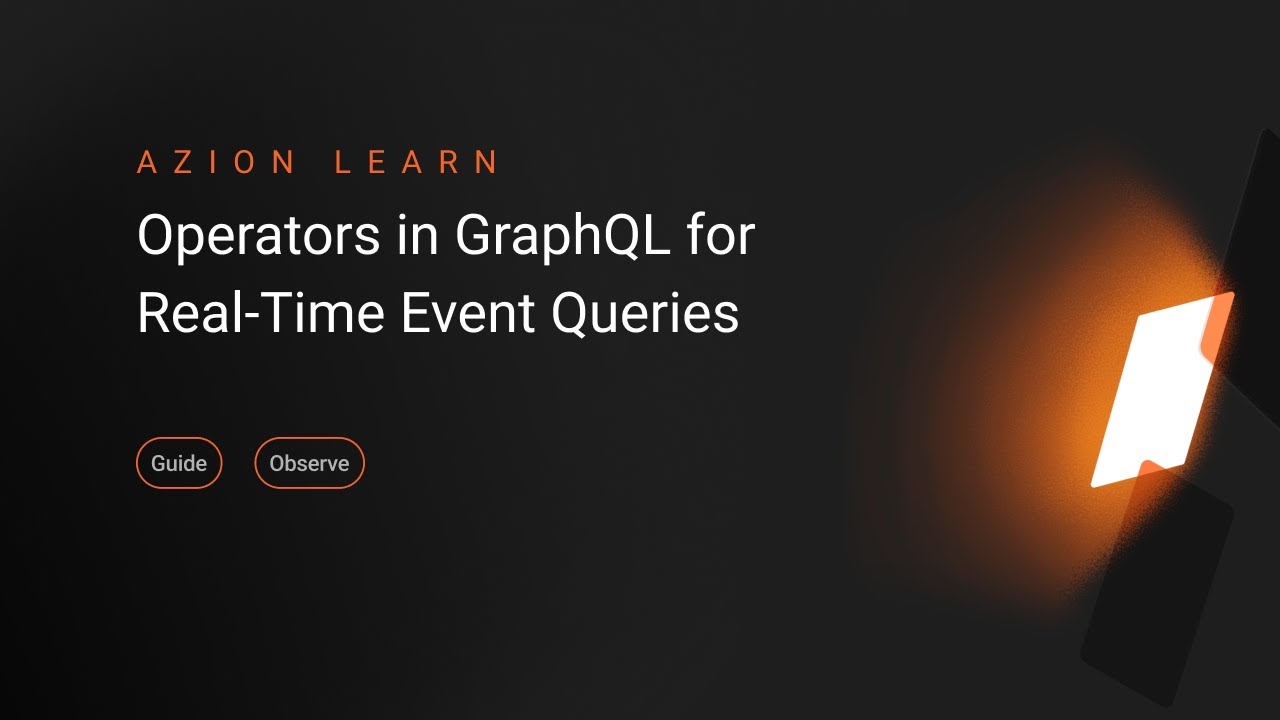 AZION LEARN

Operators in GraphQL for Real-Time Event Queries

Guide

Observe